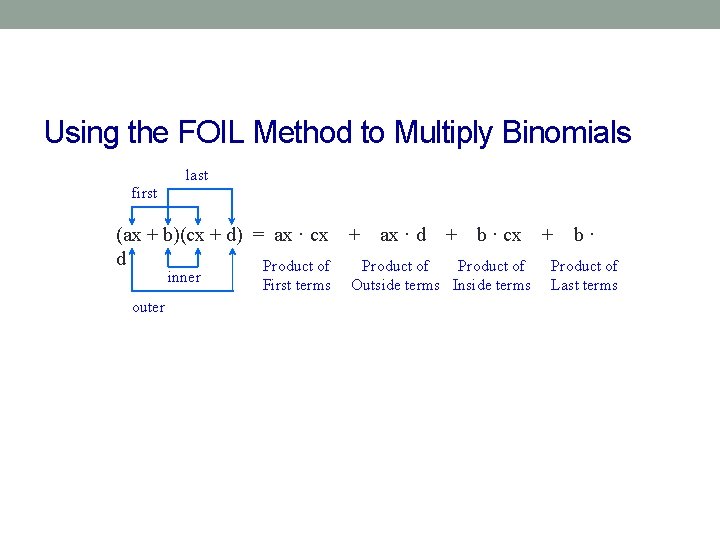 Using the FOIL Method to Multiply Binomials

last
first

$(ax + b)(cx + d) = ax \cdot cx + ax \cdot d + b \cdot cx + b \cdot d$

inner
outer

Product of First terms

Product of Outside terms

Product of Inside terms

Product of Last terms